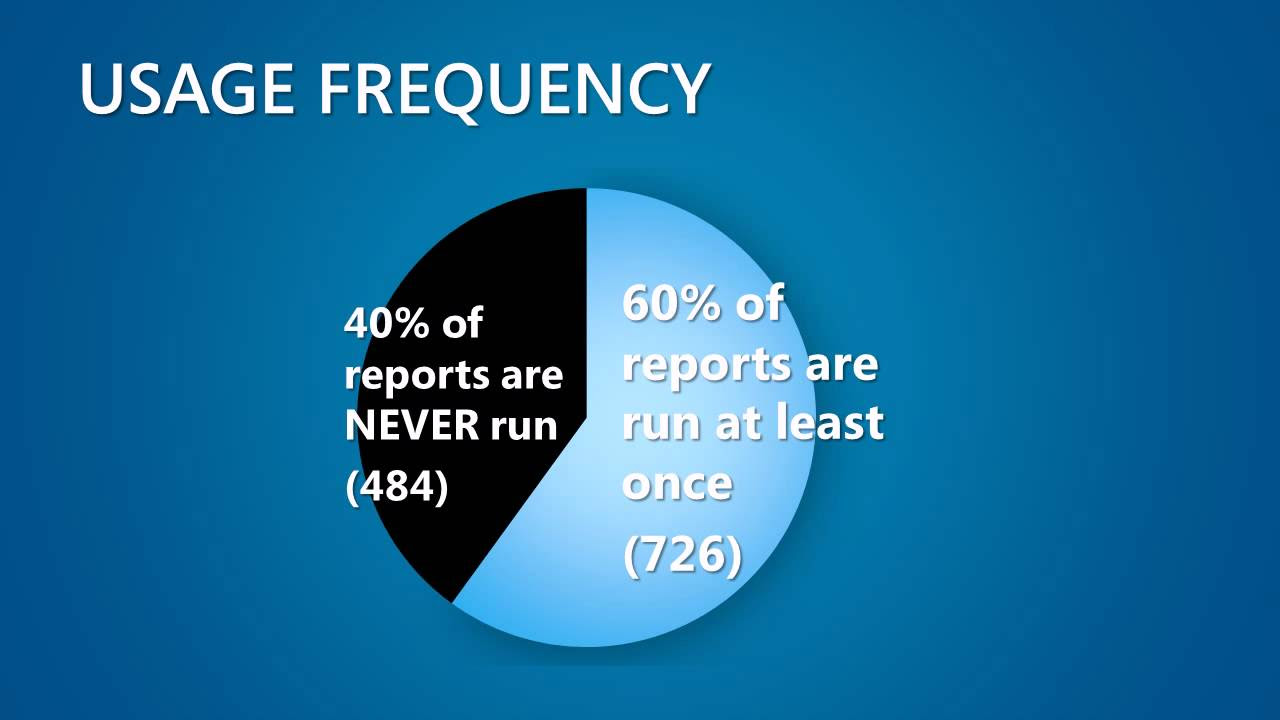 USAGE FREQUENCY

40% of reports are NEVER run
(484)

60% of reports are run at least once
(726)